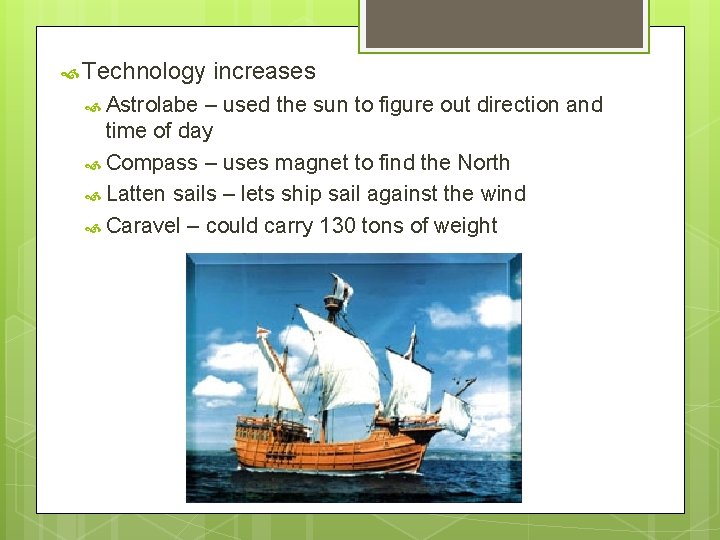 Technology increases

Astrolabe – used the sun to figure out direction and time of day

Compass – uses magnet to find the North

Latten sails – lets ship sail against the wind

Caravel – could carry 130 tons of weight